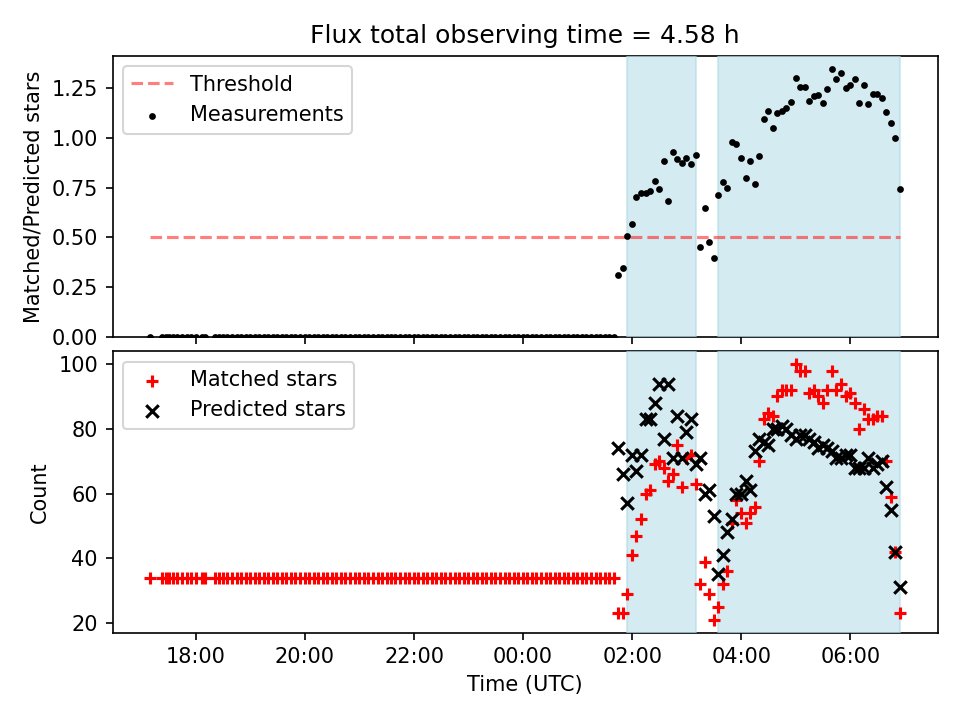 Flux total observing time = 4.58 h

Threshold
Measurements

Matched/Predicted stars

1.25
1.00
0.75
0.50
0.25
0.00

Matched stars
Predicted stars

Count

100
80
60
40
20

18:00
20:00
22:00
00:00
02:00
04:00
06:00

Time (UTC)